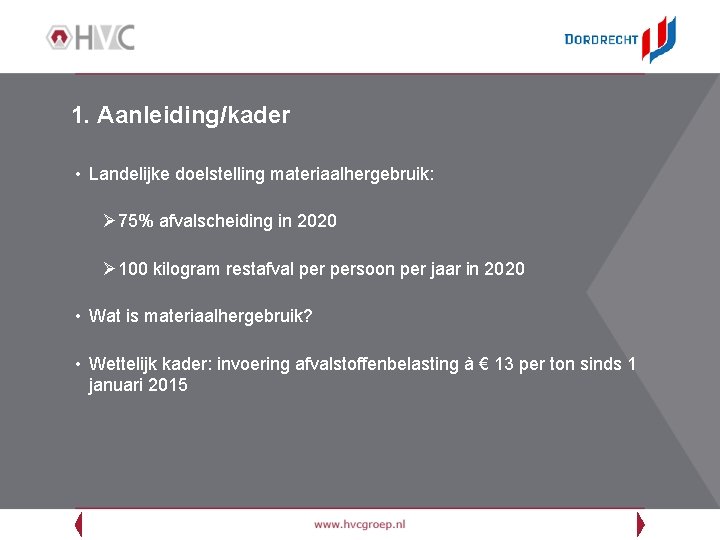 HVC

DORDRECHT

1. Aanleiding/kader

• Landelijke doelstelling materiaalhergebruik:

➢ 75% afvalscheiding in 2020

➢ 100 kilogram restafval per persoon per jaar in 2020

• Wat is materiaalhergebruik?

• Wettelijk kader: invoering afvalstoffenbelasting à € 13 per ton sinds 1 januari 2015

www.hvcgroep.nl